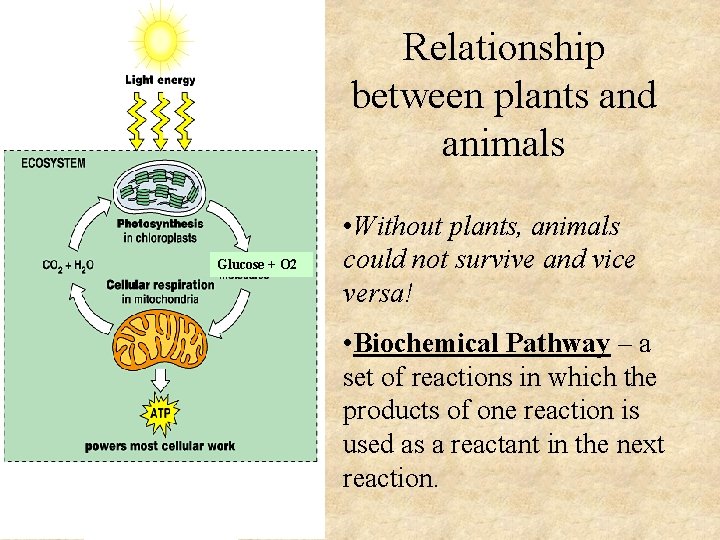 Light energy

ECOSYSTEM

Photosynthesis in chloroplasts

$CO_2 + H_2O$

Glucose + O2

Cellular respiration in mitochondria

ATP

powers most cellular work

Relationship between plants and animals

•Without plants, animals could not survive and vice versa!

•Biochemical Pathway – a set of reactions in which the products of one reaction is used as a reactant in the next reaction.